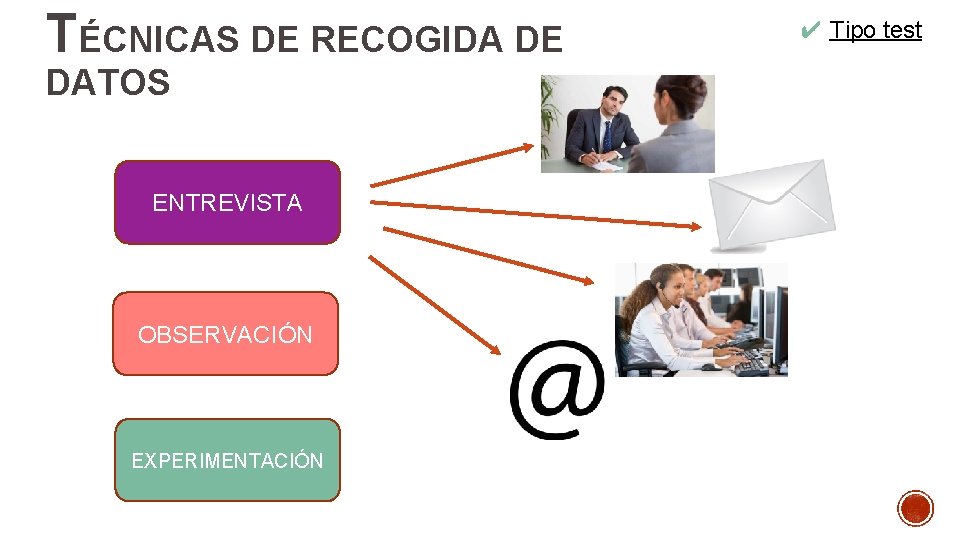 TÉCNICAS DE RECOGIDA DE DATOS

✔ Tipo test

ENTREVISTA

OBSERVACIÓN

EXPERIMENTACIÓN

@